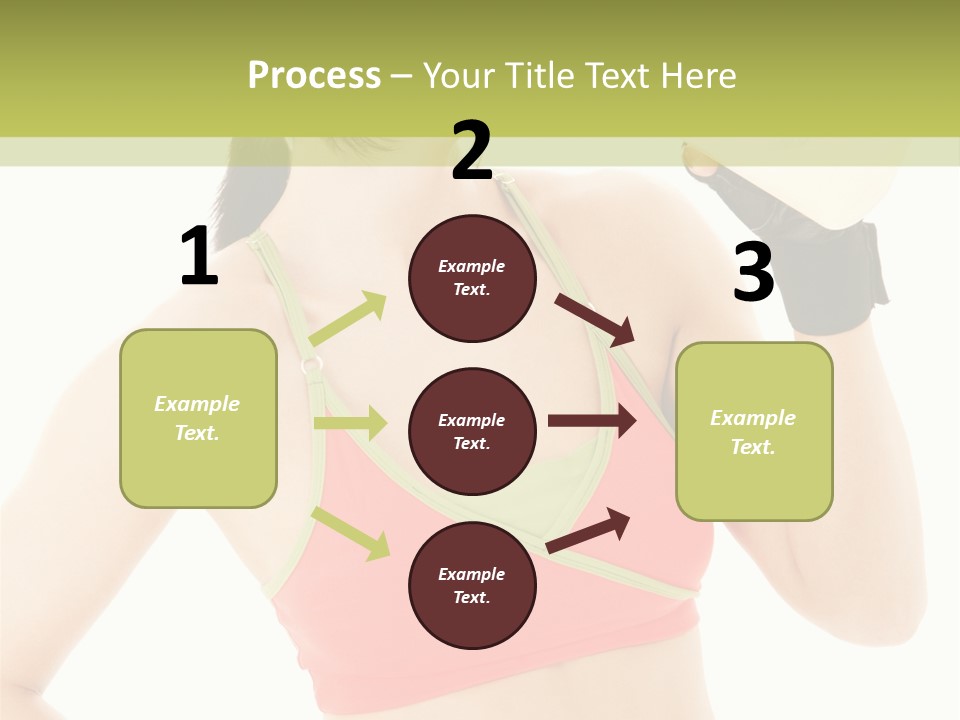 Process – Your Title Text Here

1

Example Text.

2

Example Text.

Example Text.

Example Text.

3

Example Text.